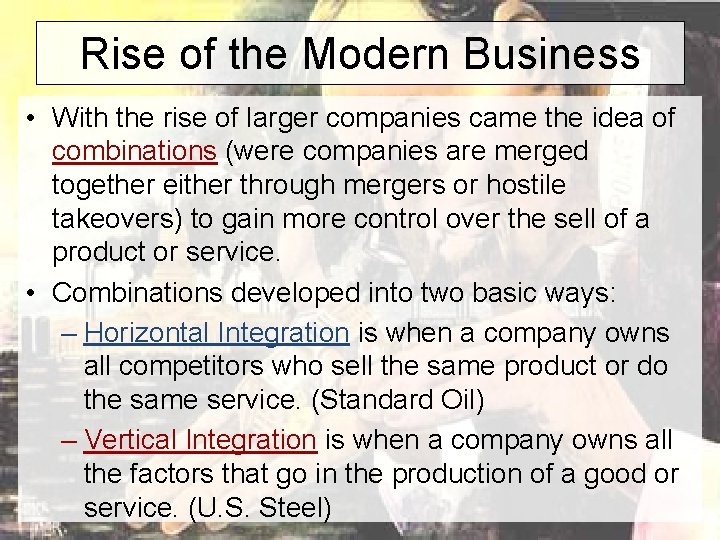 Rise of the Modern Business

• With the rise of larger companies came the idea of combinations (were companies are merged together either through mergers or hostile takeovers) to gain more control over the sell of a product or service.

• Combinations developed into two basic ways:

– Horizontal Integration is when a company owns all competitors who sell the same product or do the same service. (Standard Oil)

– Vertical Integration is when a company owns all the factors that go in the production of a good or service. (U.S. Steel)